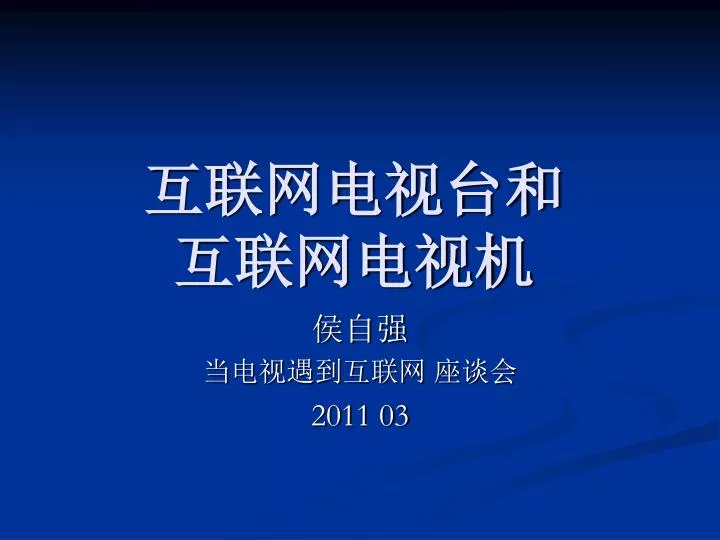 互联网电视台和
互联网电视机

侯自强
当电视遇到互联网 座谈会
2011 03